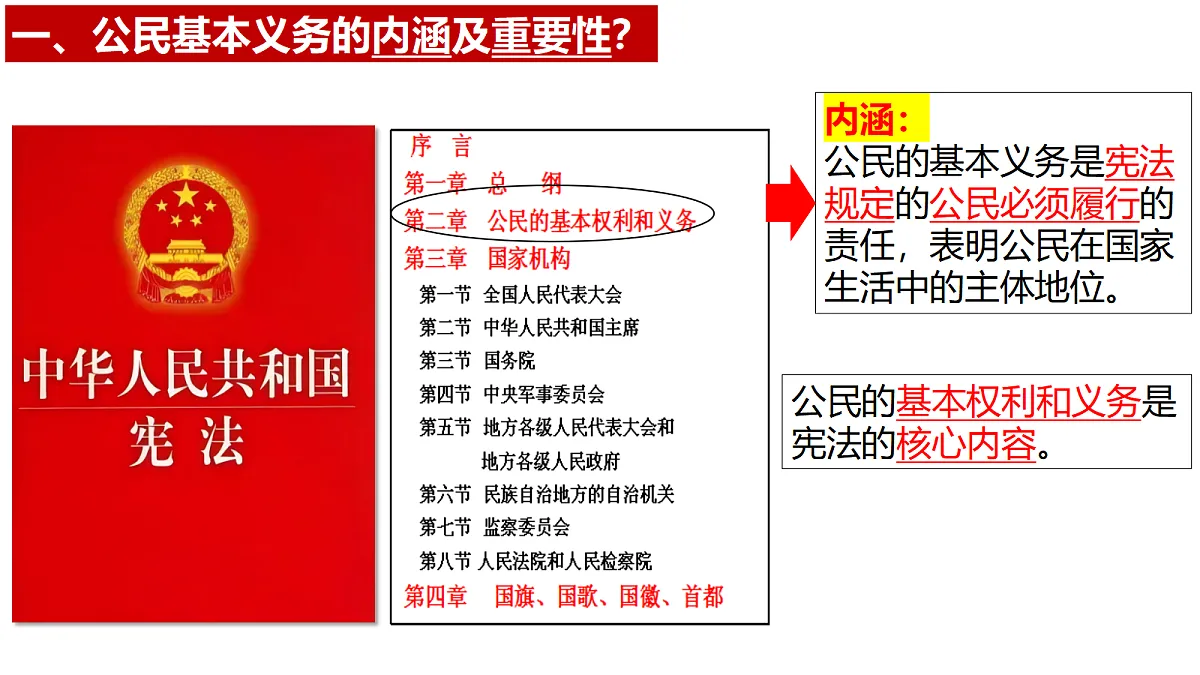 一、公民基本义务的内涵及重要性？

中华人民共和国
宪法

序 言
第一章 总 纲
第二章 公民的基本权利和义务
第三章 国家机构
第一节 全国人民代表大会
第二节 中华人民共和国主席
第三节 国务院
第四节 中央军事委员会
第五节 地方各级人民代表大会和地方各级人民政府
第六节 民族自治地方的自治机关
第七节 监察委员会
第八节 人民法院和人民检察院
第四章 国旗、国歌、国徽、首都

内涵：
公民的基本义务是宪法规定的公民必须履行的责任，表明公民在国家生活中的主体地位。

公民的基本权利和义务是宪法的核心内容。